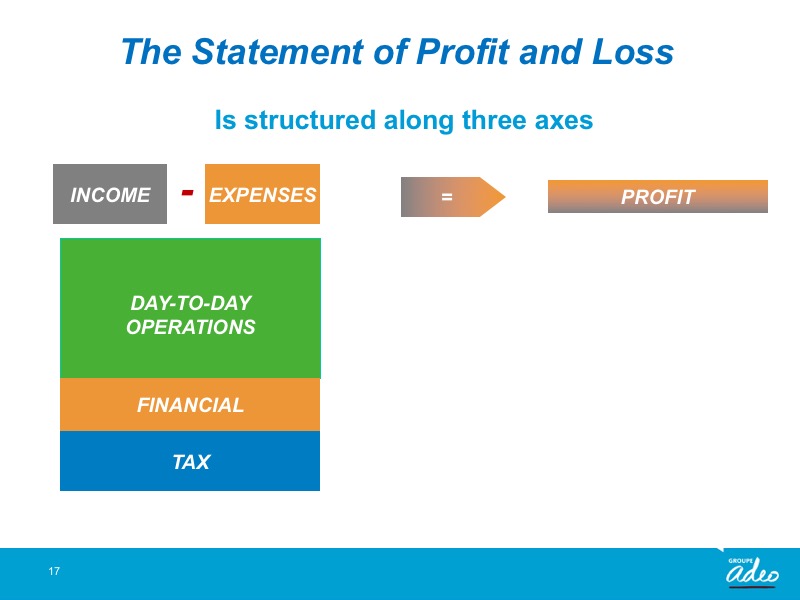 The Statement of Profit and Loss

Is structured along three axes

INCOME - EXPENSES

=

PROFIT

DAY-TO-DAY OPERATIONS

FINANCIAL

TAX

17

GROUPE
adeo